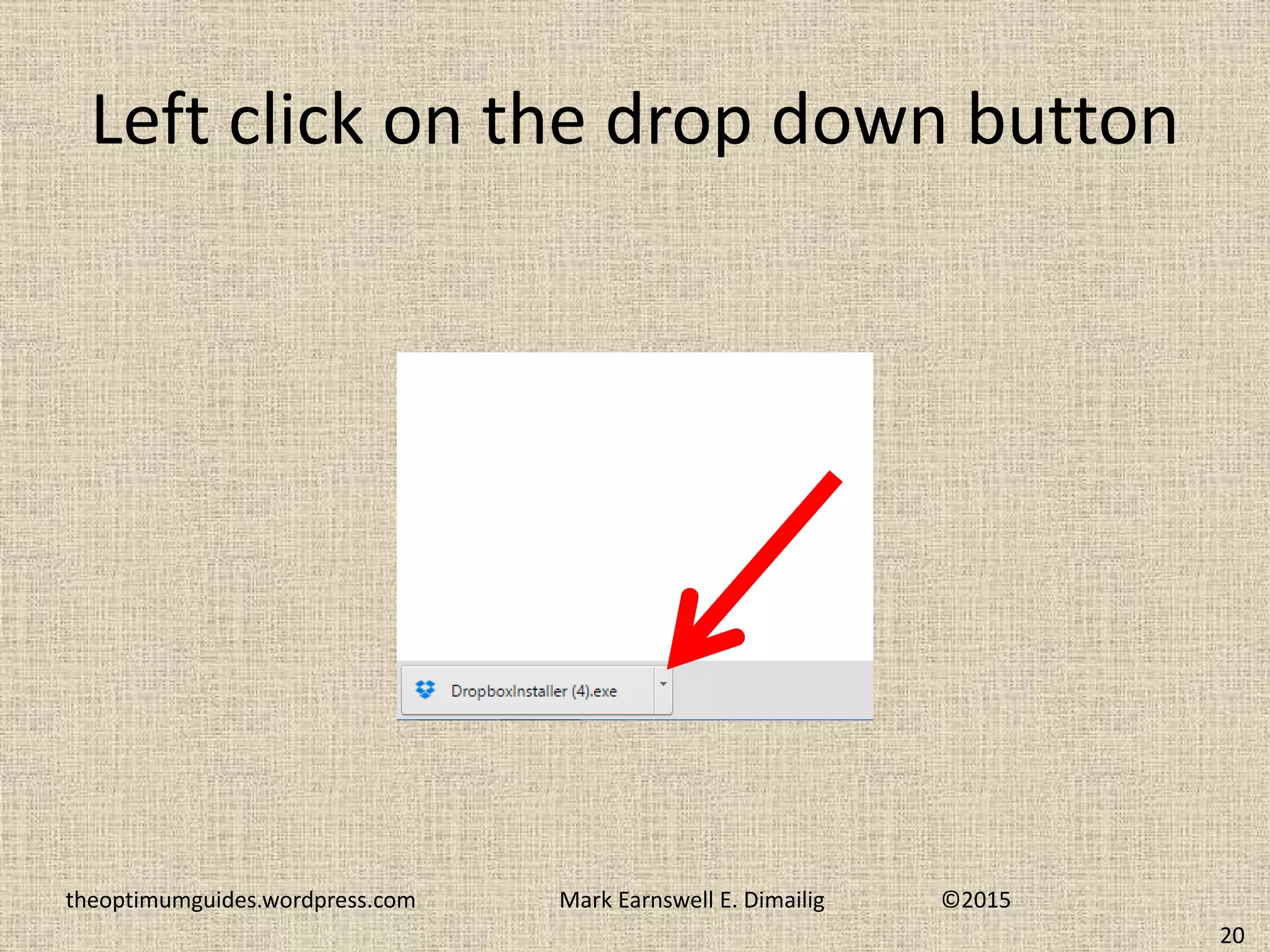 Left click on the drop down button

DropboxInstaller (4).exe

theoptimumguides.wordpress.com Mark Earnswell E. Dimailig ©2015

20